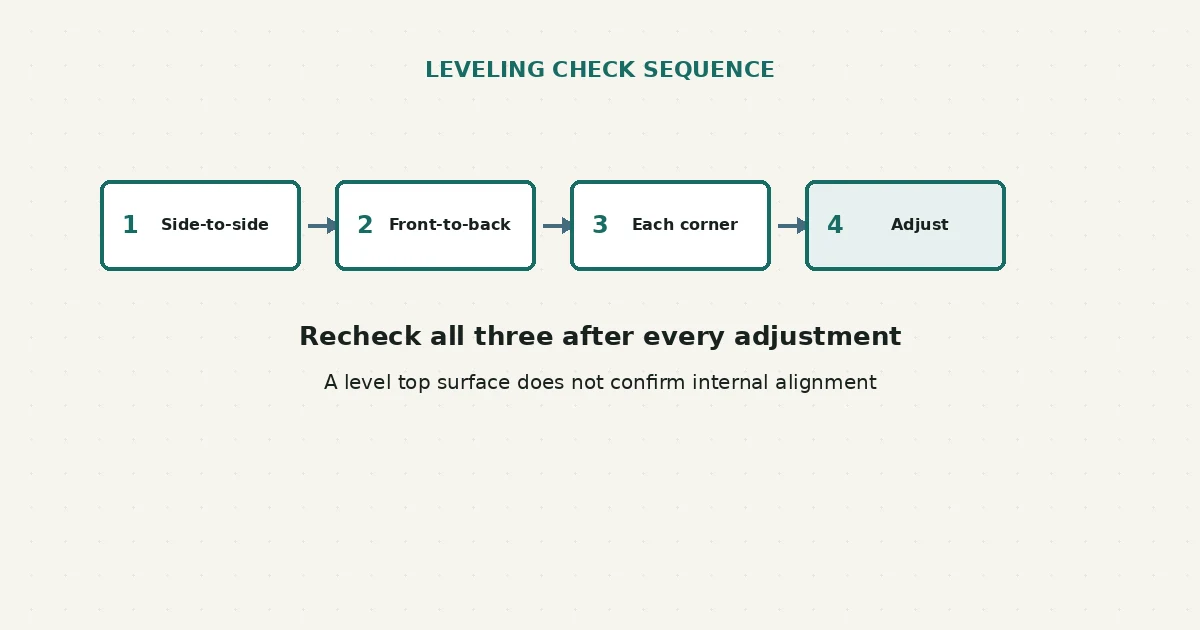 LEVELING CHECK SEQUENCE

1 Side-to-side

2 Front-to-back

3 Each corner

4 Adjust

Recheck all three after every adjustment

A level top surface does not confirm internal alignment